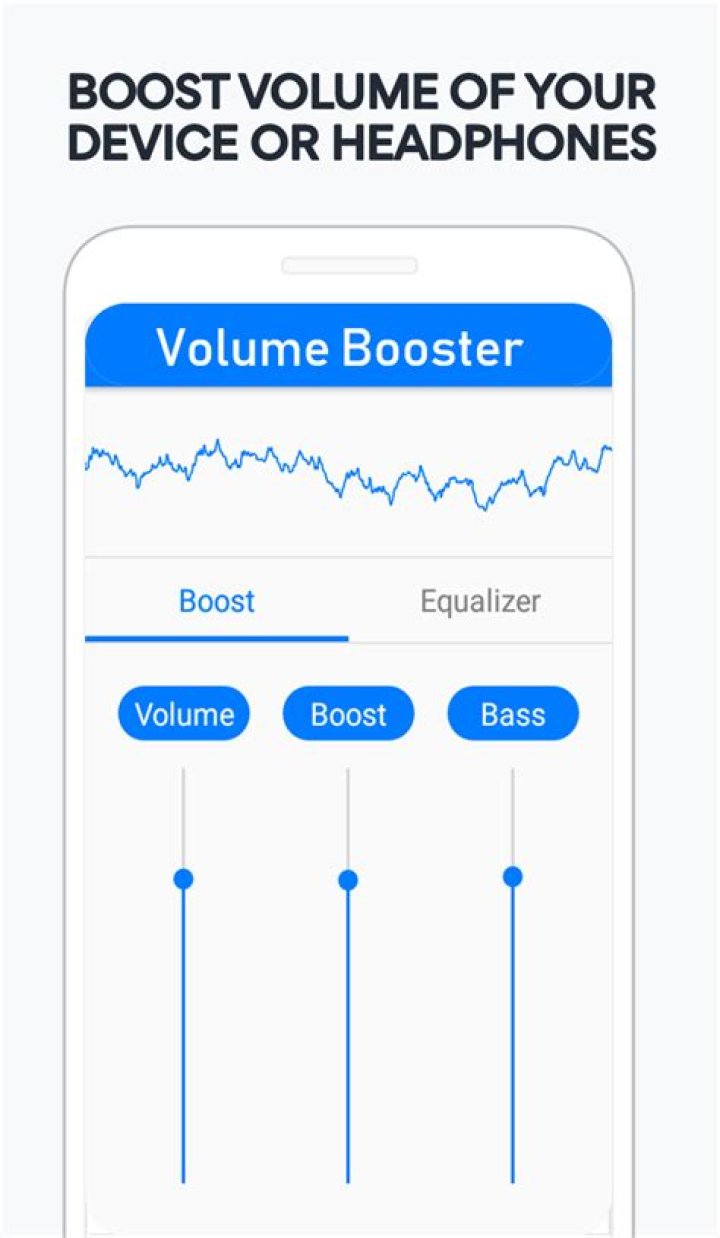 BOOST VOLUME OF YOUR DEVICE OR HEADPHONES

Volume Booster

Boost

Equalizer

Volume

Boost

Bass